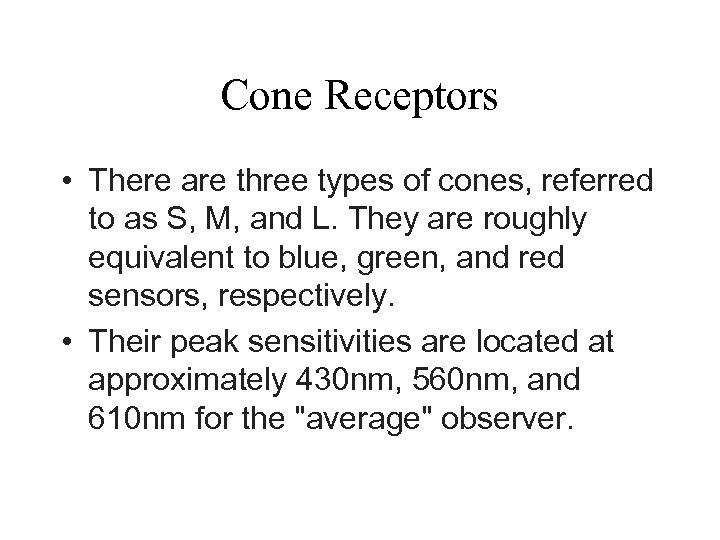 Cone Receptors

• There are three types of cones, referred to as S, M, and L. They are roughly equivalent to blue, green, and red sensors, respectively.

• Their peak sensitivities are located at approximately 430nm, 560nm, and 610nm for the "average" observer.